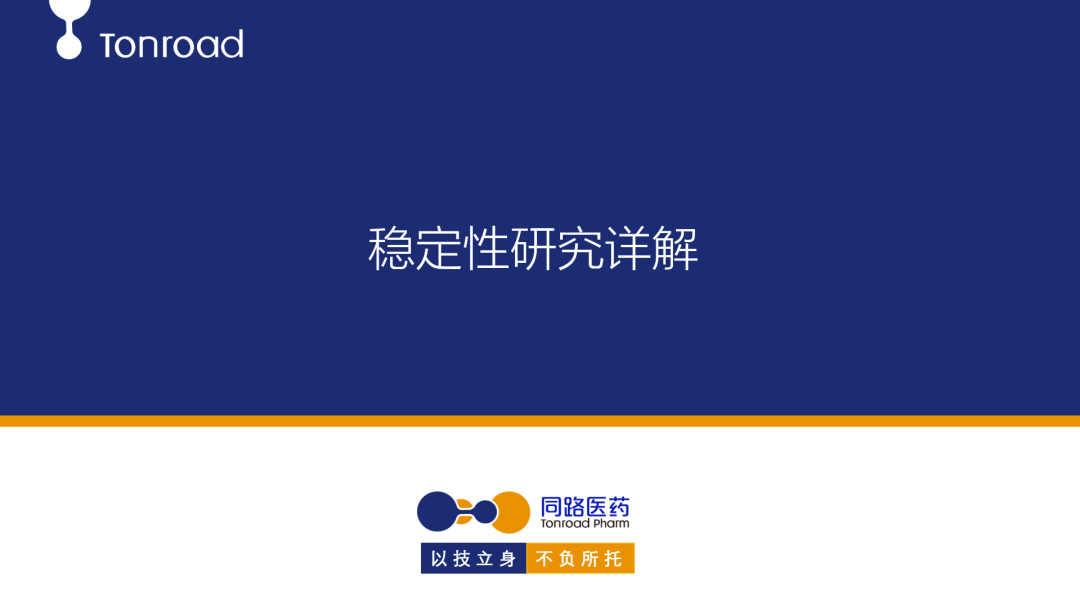 Tonroad

稳定性研究详解

同路医药
Tonroad Pharm

以技立身 不负所托